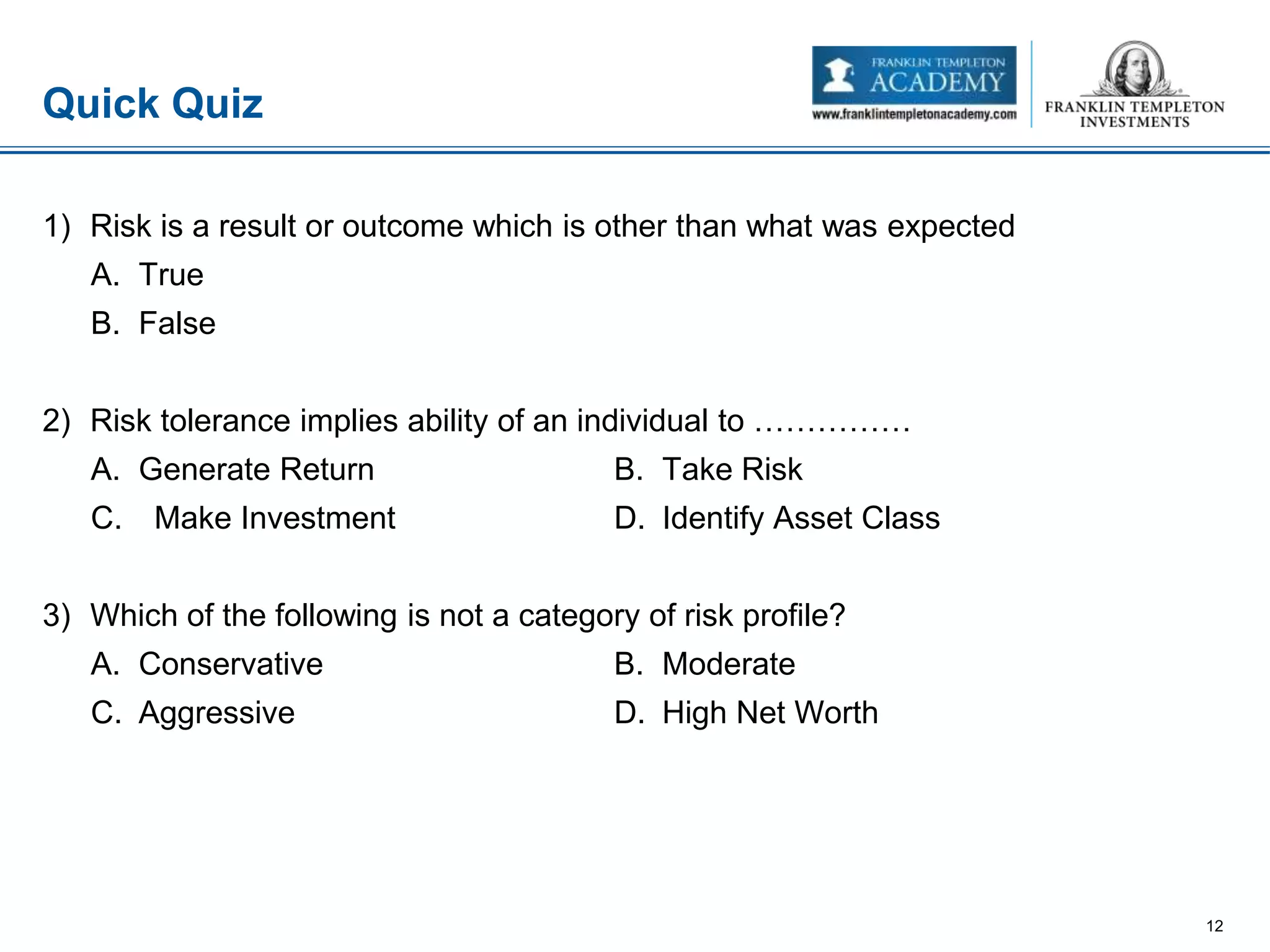 Quick Quiz

FRANKLIN TEMPLETON ACADEMY
www.franklintempletonacademy.com

FRANKLIN TEMPLETON INVESTMENTS

1) Risk is a result or outcome which is other than what was expected
A. True
B. False

2) Risk tolerance implies ability of an individual to ……………
A. Generate Return
B. Take Risk
C. Make Investment
D. Identify Asset Class

3) Which of the following is not a category of risk profile?
A. Conservative
B. Moderate
C. Aggressive
D. High Net Worth

12